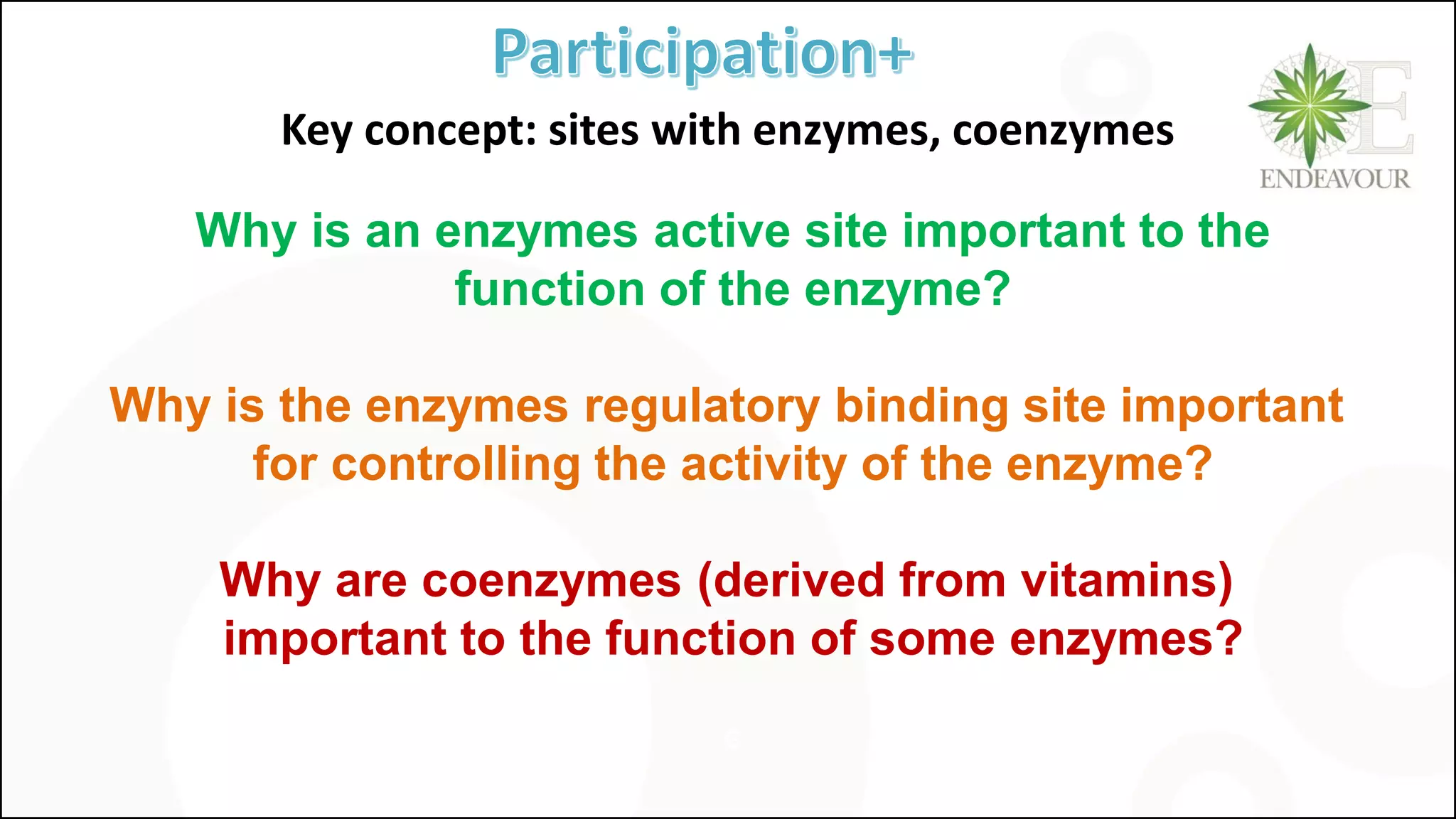 Participation+

Key concept: sites with enzymes, coenzymes

E
ENDEAVOUR

Why is an enzymes active site important to the function of the enzyme?

Why is the enzymes regulatory binding site important for controlling the activity of the enzyme?

Why are coenzymes (derived from vitamins) important to the function of some enzymes?